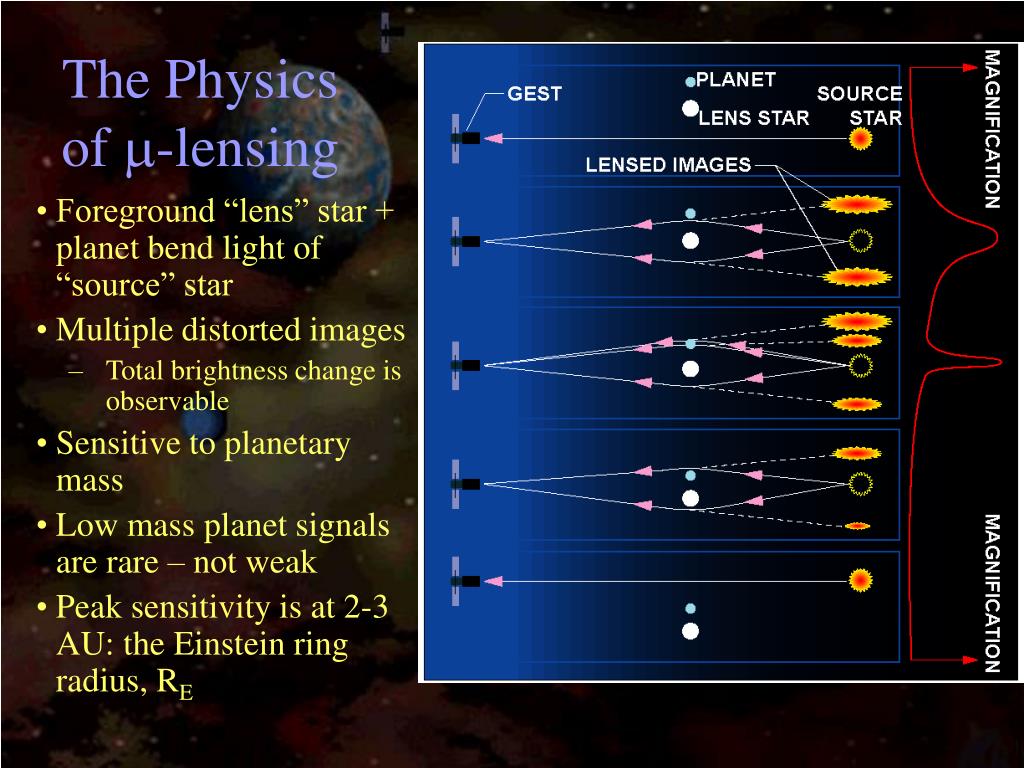 The Physics of μ-lensing

• Foreground “lens” star + planet bend light of “source” star
• Multiple distorted images
– Total brightness change is observable
• Sensitive to planetary mass
• Low mass planet signals are rare – not weak
• Peak sensitivity is at 2-3 AU: the Einstein ring radius, $R_E$

GEST
PLANET
LENS STAR
SOURCE STAR
LENSED IMAGES
MAGNIFICATION
MAGNIFICATION